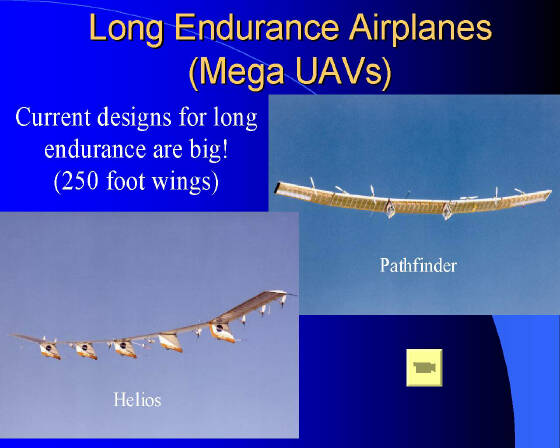 Long Endurance Airplanes
(Mega UAVs)

Current designs for long endurance are big!
(250 foot wings)

Pathfinder

Helios